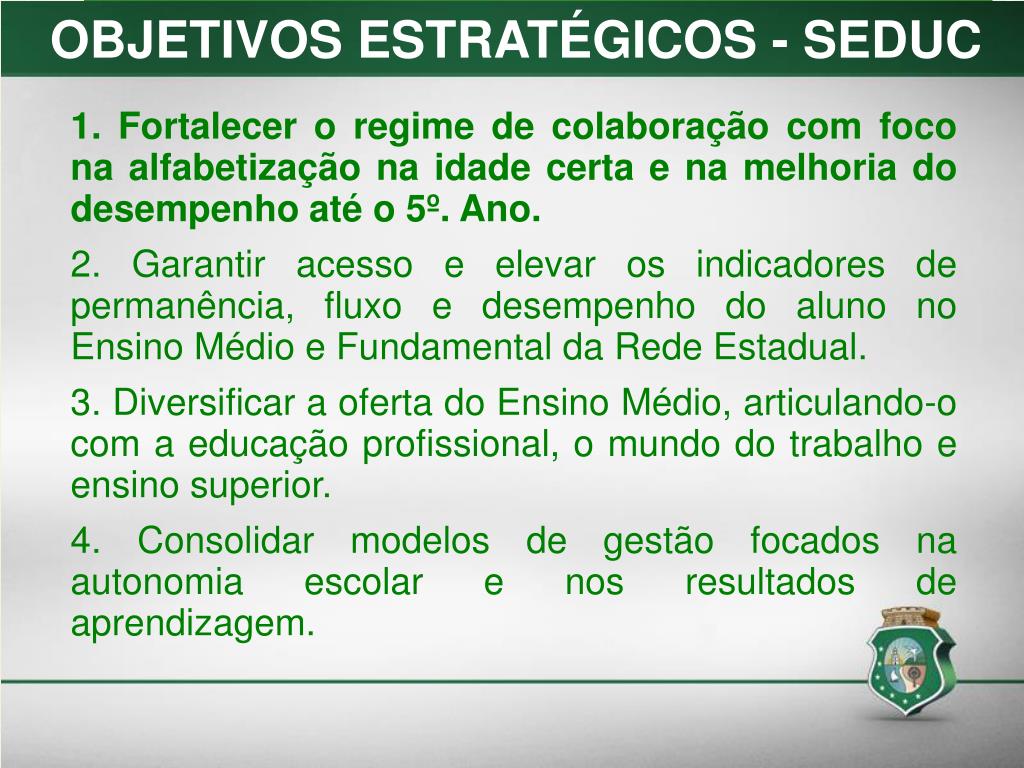 OBJETIVOS ESTRATÉGICOS - SEDUC

1. Fortalecer o regime de colaboração com foco na alfabetização na idade certa e na melhoria do desempenho até o 5º. Ano.

2. Garantir acesso e elevar os indicadores de permanência, fluxo e desempenho do aluno no Ensino Médio e Fundamental da Rede Estadual.

3. Diversificar a oferta do Ensino Médio, articulando-o com a educação profissional, o mundo do trabalho e ensino superior.

4. Consolidar modelos de gestão focados na autonomia escolar e nos resultados de aprendizagem.